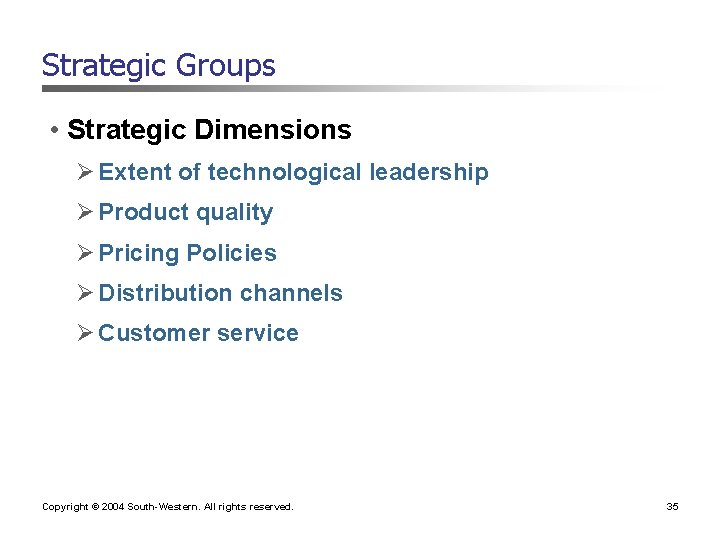 Strategic Groups

• Strategic Dimensions

➢ Extent of technological leadership

➢ Product quality

➢ Pricing Policies

➢ Distribution channels

➢ Customer service

Copyright © 2004 South-Western. All rights reserved.

35